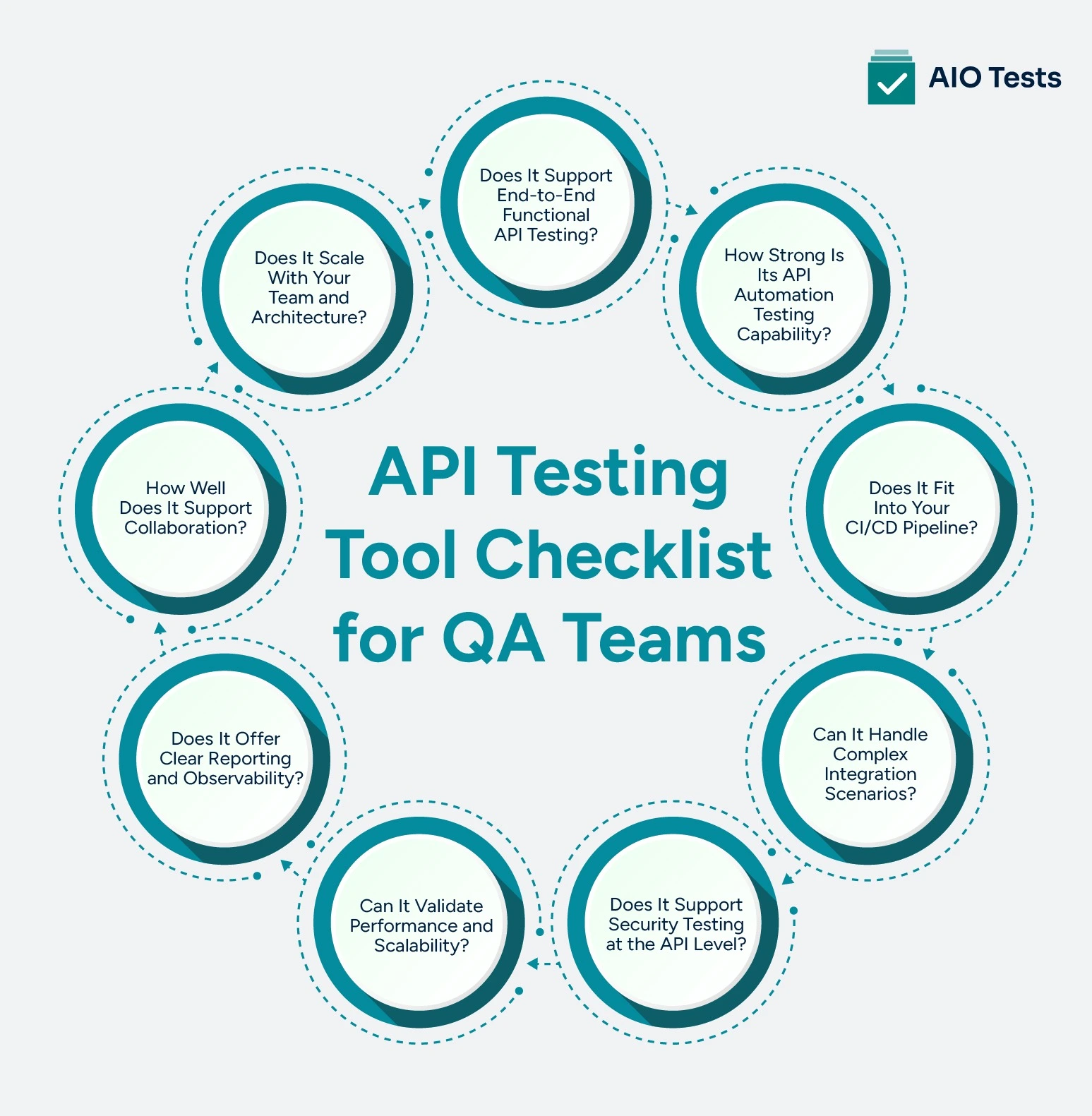 AIO Tests

API Testing Tool Checklist for QA Teams

Does It Support End-to-End Functional API Testing?

How Strong Is Its API Automation Testing Capability?

Does It Fit Into Your CI/CD Pipeline?

Can It Handle Complex Integration Scenarios?

Does It Support Security Testing at the API Level?

Can It Validate Performance and Scalability?

Does It Offer Clear Reporting and Observability?

How Well Does It Support Collaboration?

Does It Scale With Your Team and Architecture?